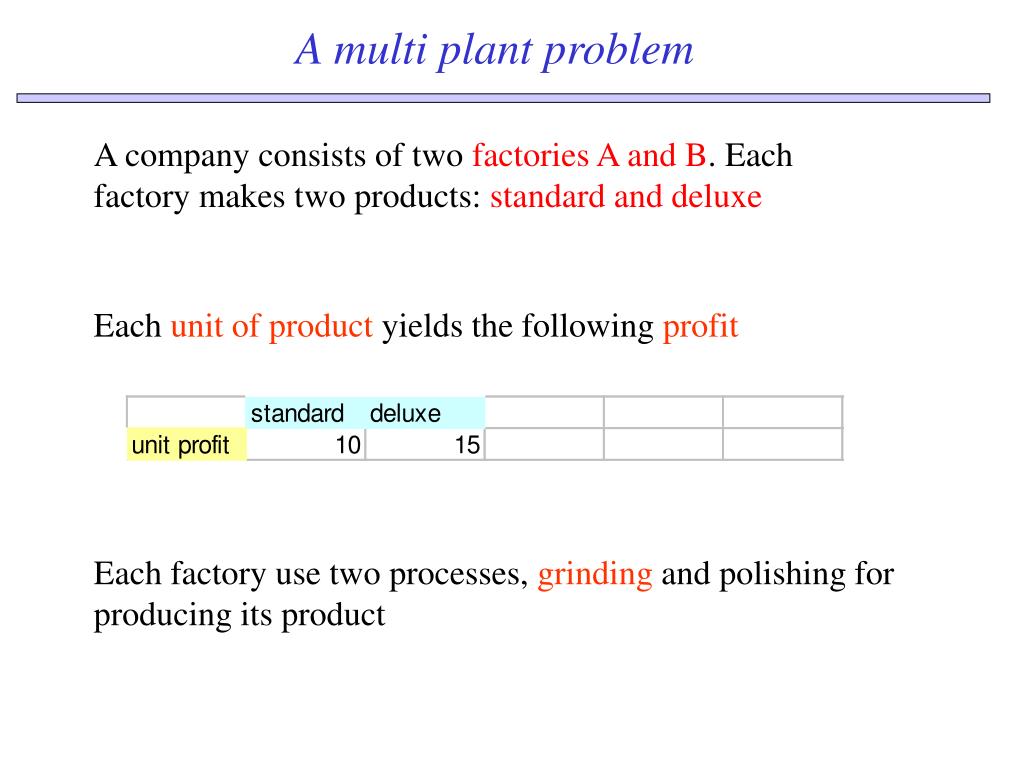 A multi plant problem

A company consists of two factories A and B. Each factory makes two products: standard and deluxe

Each unit of product yields the following profit

|  | standard | deluxe |  |  |  |
|---|---|---|---|---|---|
| unit profit | 10 | 15 |  |  |  |

Each factory use two processes, grinding and polishing for producing its product